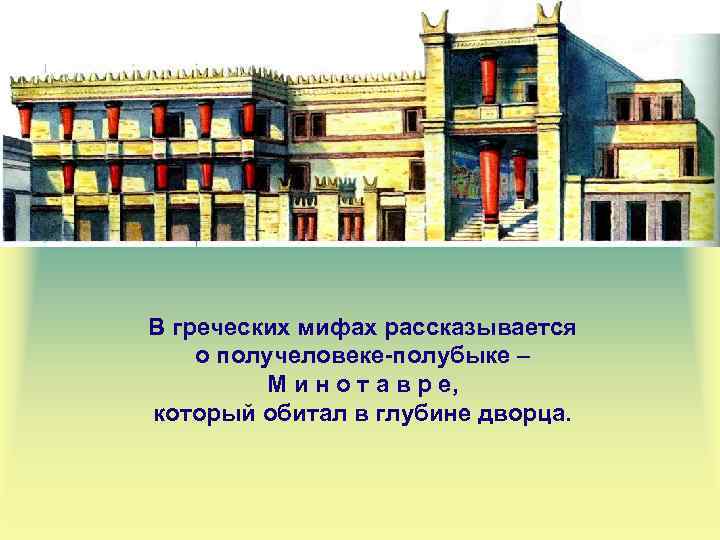 В греческих мифах рассказывается о получеловеке-полубыке – М и н о т а в р е, который обитал в глубине дворца.